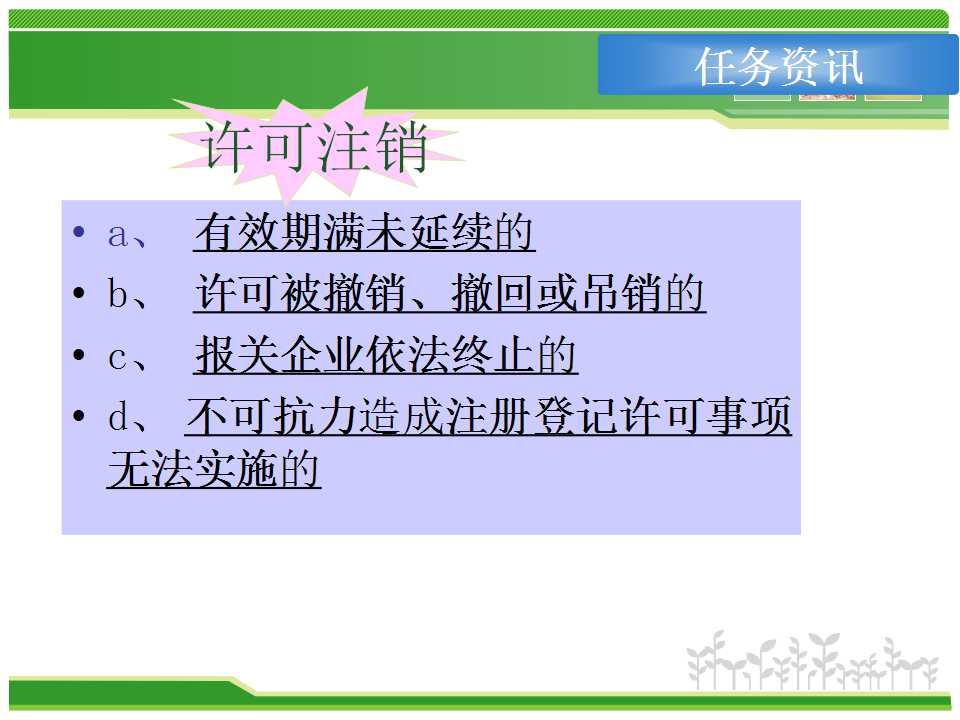 任务资讯

许可注销

• a、 有效期满未延续的
• b、 许可被撤销、撤回或吊销的
• c、 报关企业依法终止的
• d、 不可抗力造成注册登记许可事项无法实施的